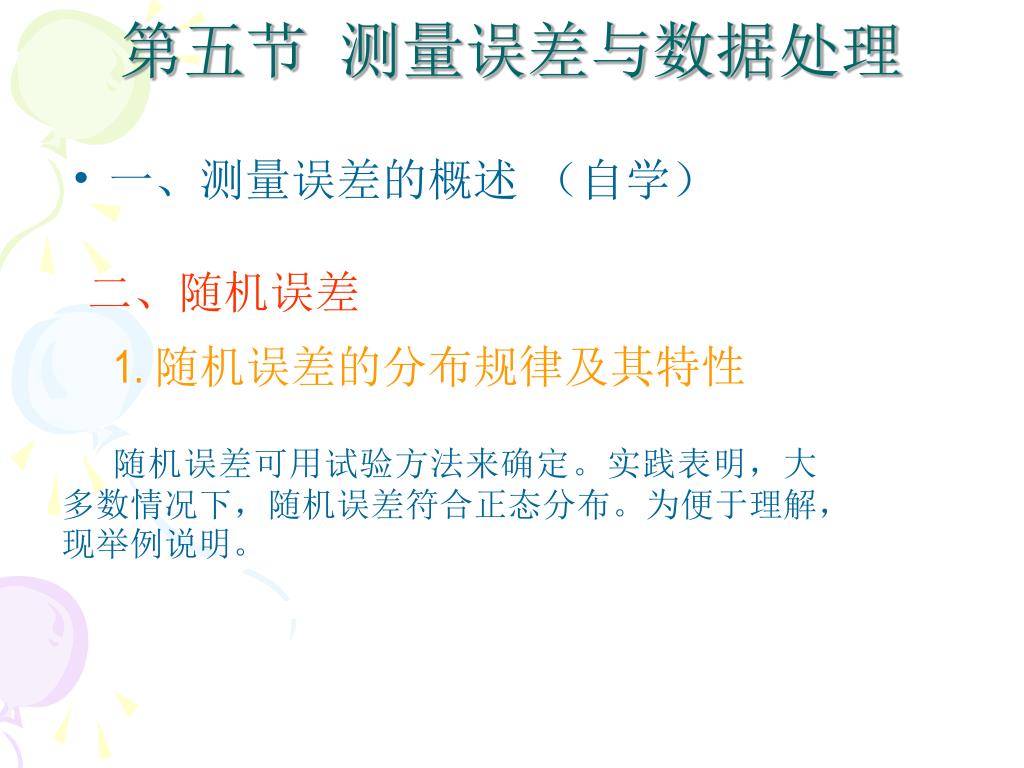 第五节 测量误差与数据处理

• 一、测量误差的概述 （自学）

二、随机误差

1. 随机误差的分布规律及其特性

随机误差可用试验方法来确定。实践表明，大多数情况下，随机误差符合正态分布。为便于理解，现举例说明。